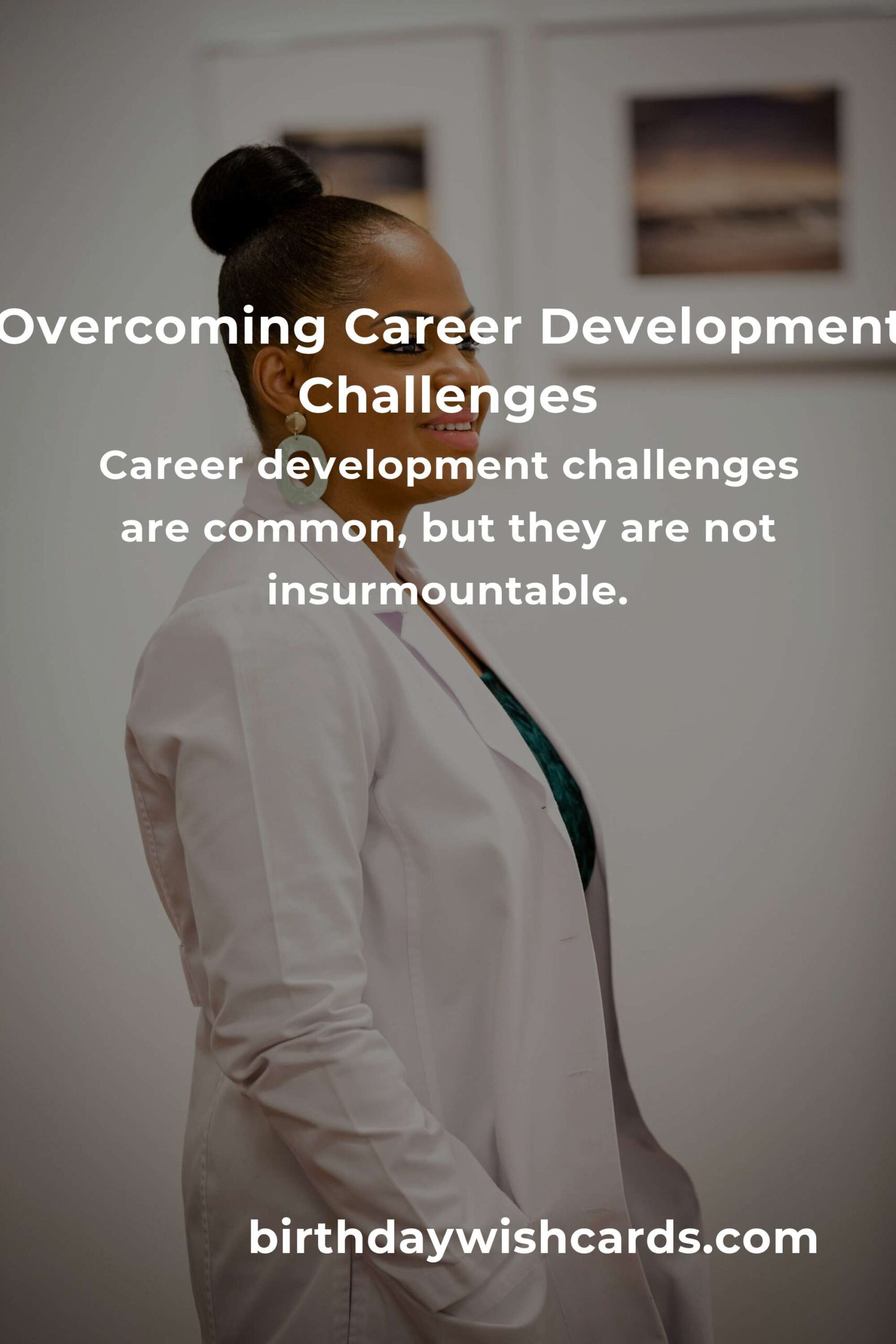 Overcoming Career Development Challenges

Career development challenges are common, but they are not insurmountable.

birthdaywishcards.com